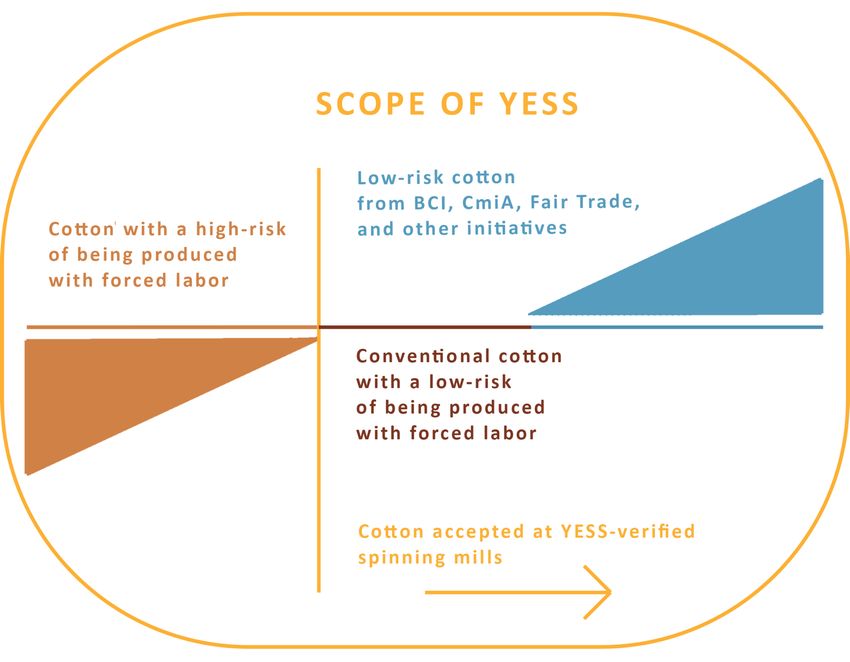 SCOPE OF YESS

Cotton with a high-risk of being produced with forced labor

Low-risk cotton from BCI, CmiA, Fair Trade, and other initiatives

Conventional cotton with a low-risk of being produced with forced labor

Cotton accepted at YESS-verified spinning mills